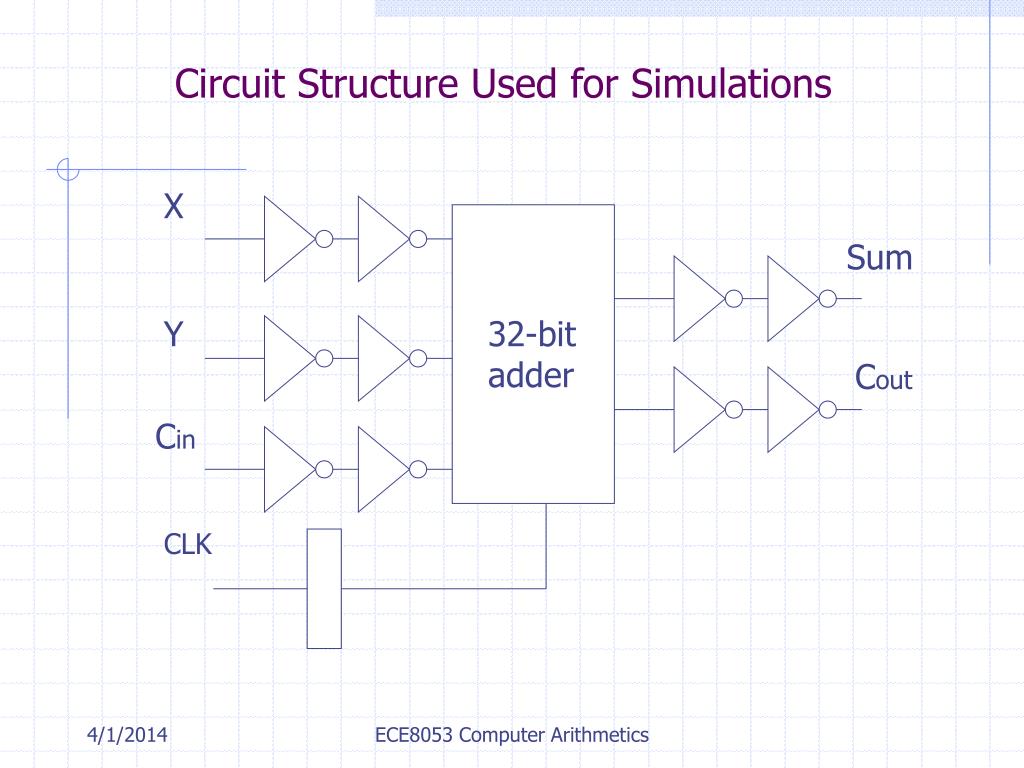 Circuit Structure Used for Simulations

X

Y

Cin

CLK

32-bit adder

Sum

Cout

4/1/2014

ECE8053 Computer Arithmetics